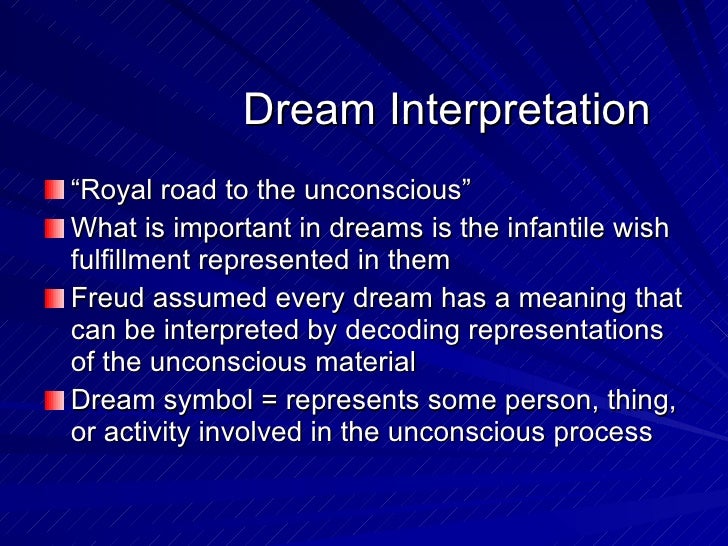 Dream Interpretation

“Royal road to the unconscious”

What is important in dreams is the infantile wish fulfillment represented in them

Freud assumed every dream has a meaning that can be interpreted by decoding representations of the unconscious material

Dream symbol = represents some person, thing, or activity involved in the unconscious process